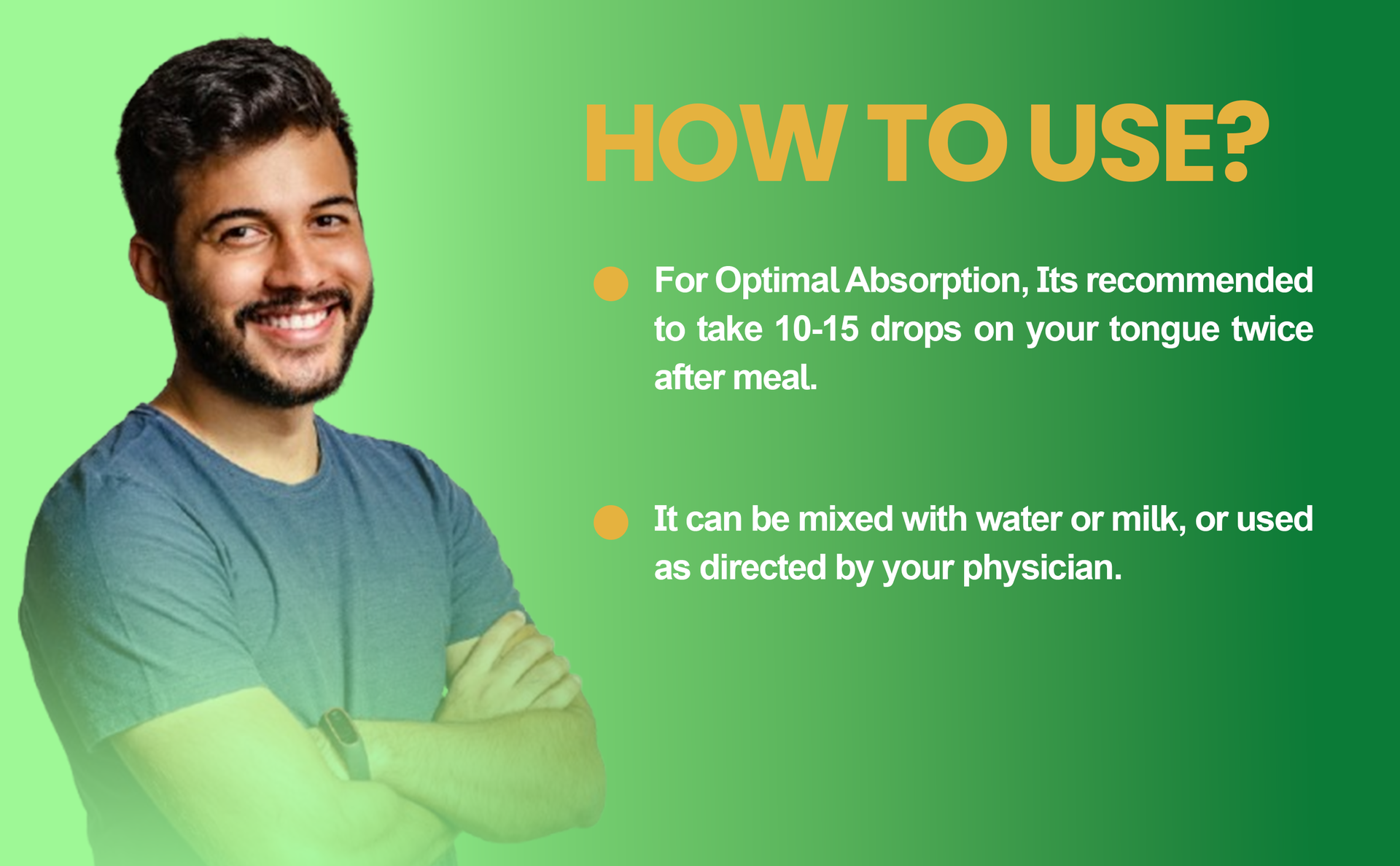 HOW TO USE?

• For Optimal Absorption, Its recommended to take 10-15 drops on your tongue twice after meal.

• It can be mixed with water or milk, or used as directed by your physician.